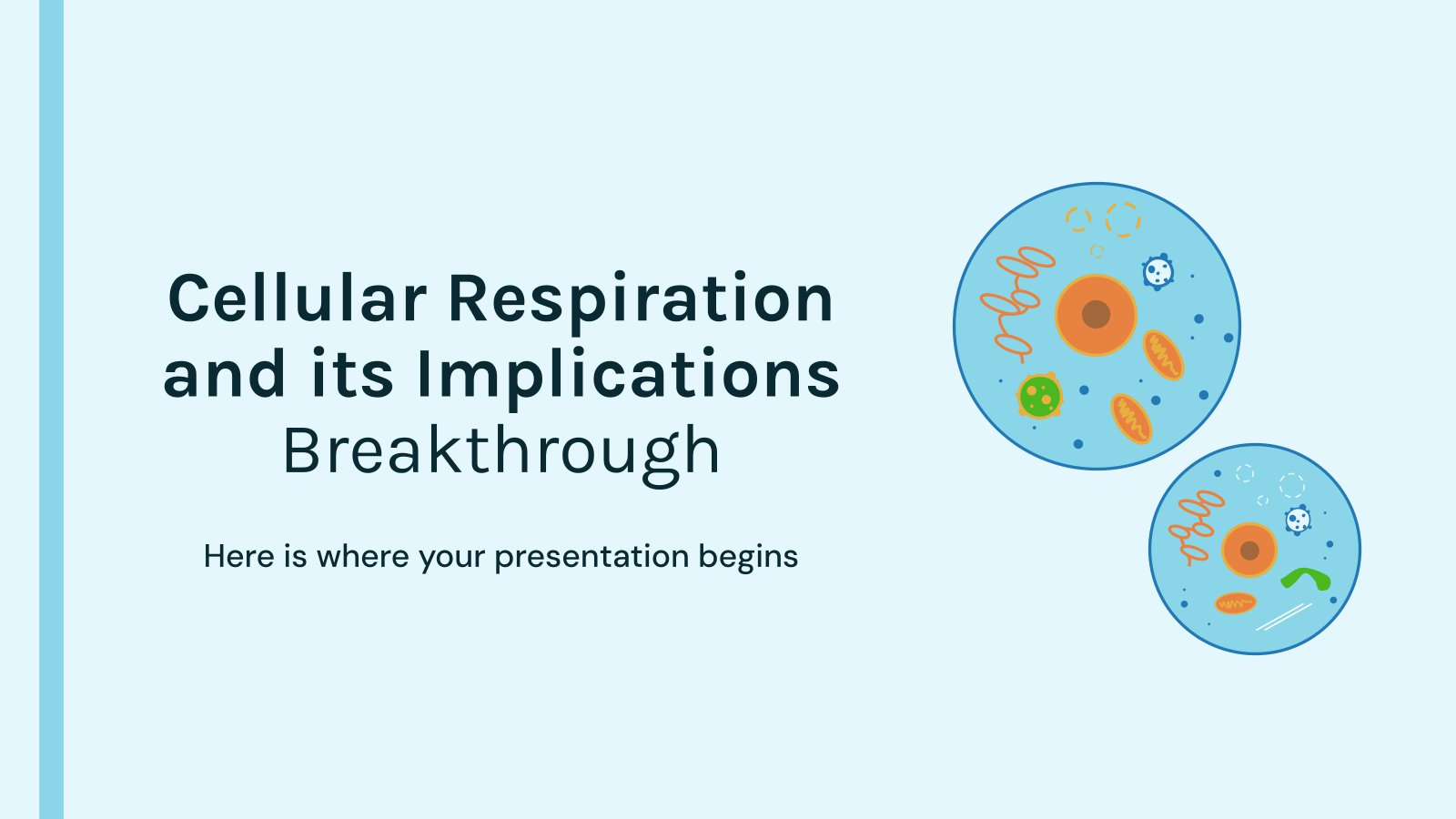 Cellular Respiration and its Implications Breakthrough

Here is where your presentation begins